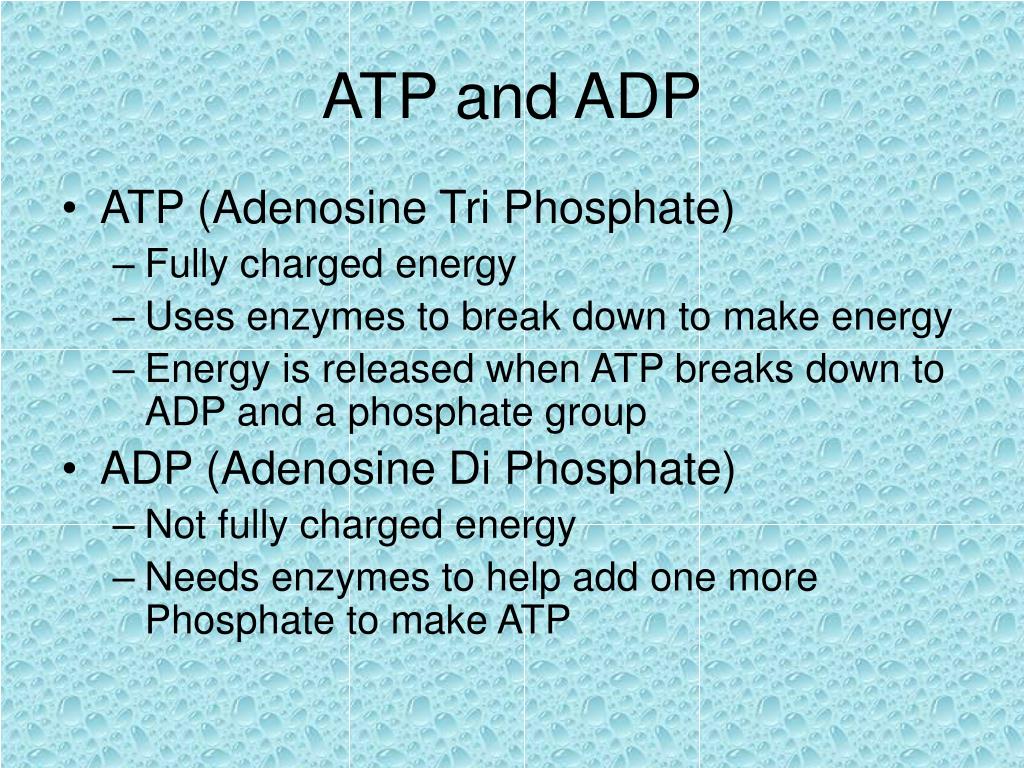 ATP and ADP

• ATP (Adenosine Tri Phosphate)
– Fully charged energy
– Uses enzymes to break down to make energy
– Energy is released when ATP breaks down to ADP and a phosphate group
• ADP (Adenosine Di Phosphate)
– Not fully charged energy
– Needs enzymes to help add one more Phosphate to make ATP